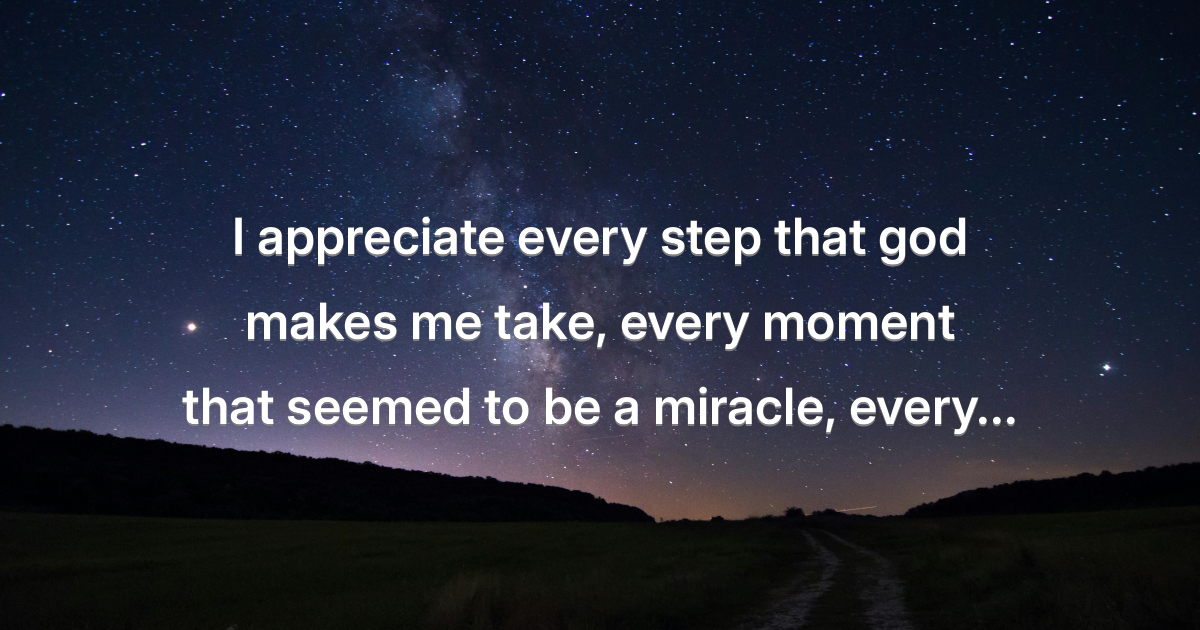 I appreciate every step that god makes me take, every moment that seemed to be a miracle, every...